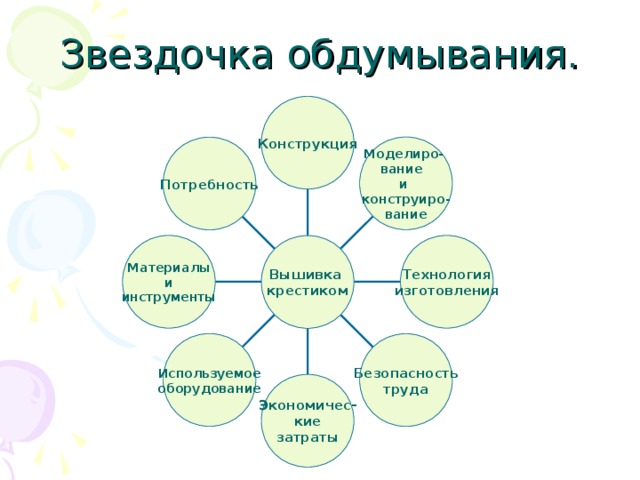 Звездочка обдумывания.

Вышивка крестиком

Конструкция

Моделирование и конструирование

Технология изготовления

Безопасность труда

Экономические затраты

Используемое оборудование

Материалы и инструменты

Потребность